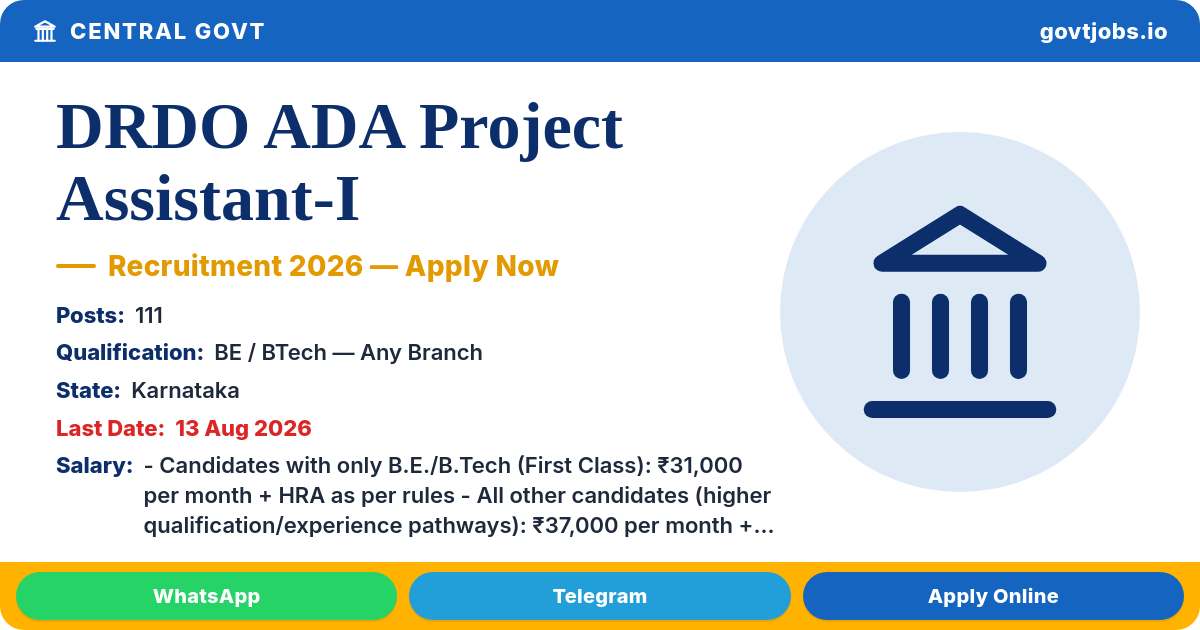 CENTRAL GOVT

govtjobs.io

DRDO ADA Project Assistant-I

— Recruitment 2026 — Apply Now

Posts: 111

Qualification: BE / BTech — Any Branch

State: Karnataka

Last Date: 13 Aug 2026

Salary: - Candidates with only B.E./B.Tech (First Class): ₹31,000 per month + HRA as per rules - All other candidates (higher qualification/experience pathways): ₹37,000 per month +...

WhatsApp

Telegram

Apply Online